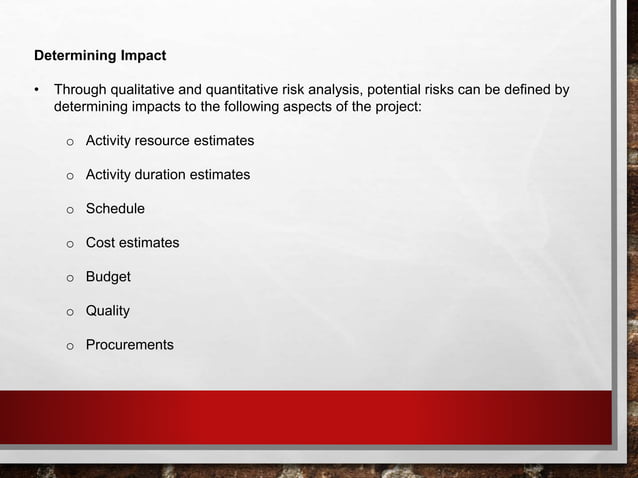 Determining Impact

• Through qualitative and quantitative risk analysis, potential risks can be defined by determining impacts to the following aspects of the project:

o Activity resource estimates

o Activity duration estimates

o Schedule

o Cost estimates

o Budget

o Quality

o Procurements